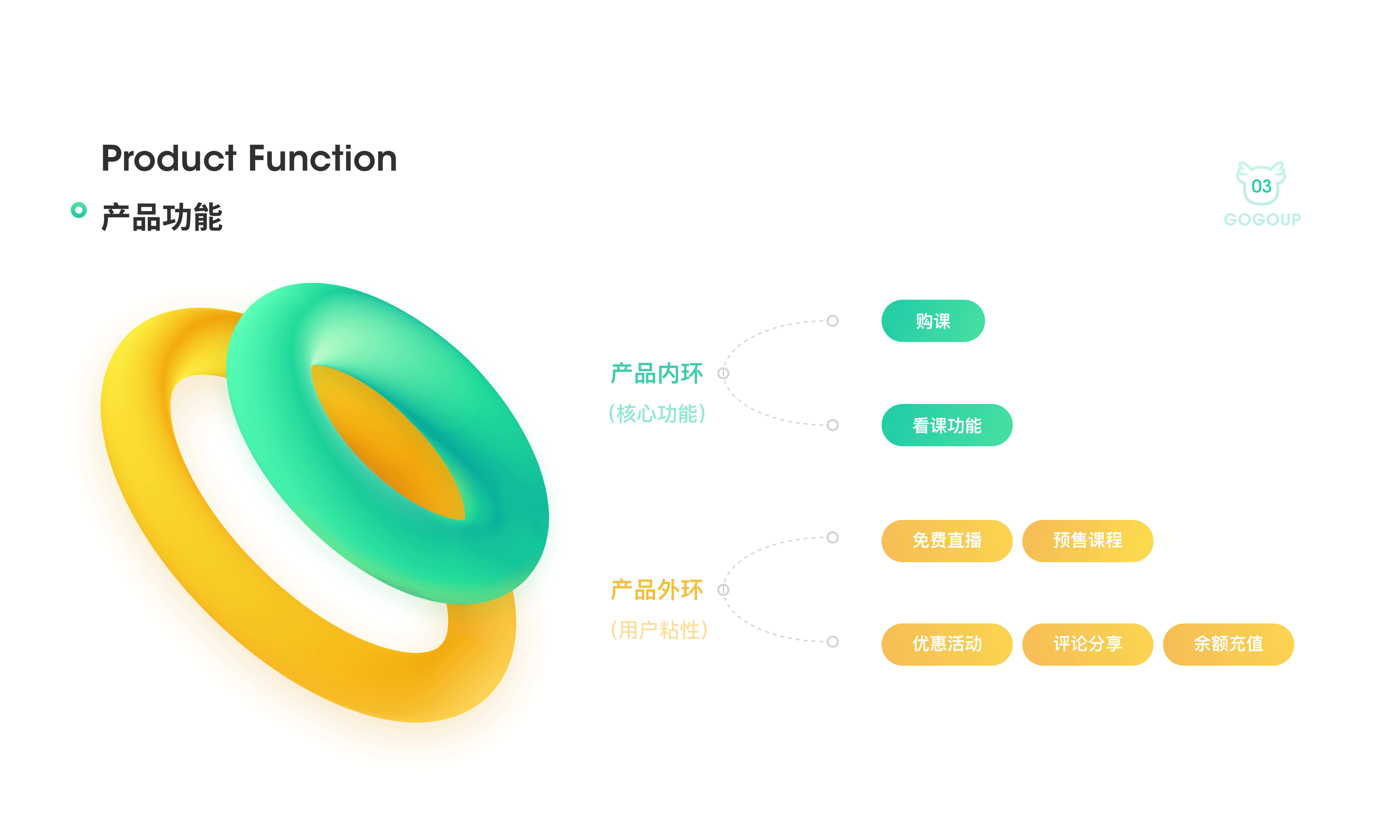 Product Function

产品功能

03
GOGOUP

产品内环
(核心功能)

购课

看课功能

产品外环
(用户粘性)

免费直播

预售课程

优惠活动

评论分享

余额充值